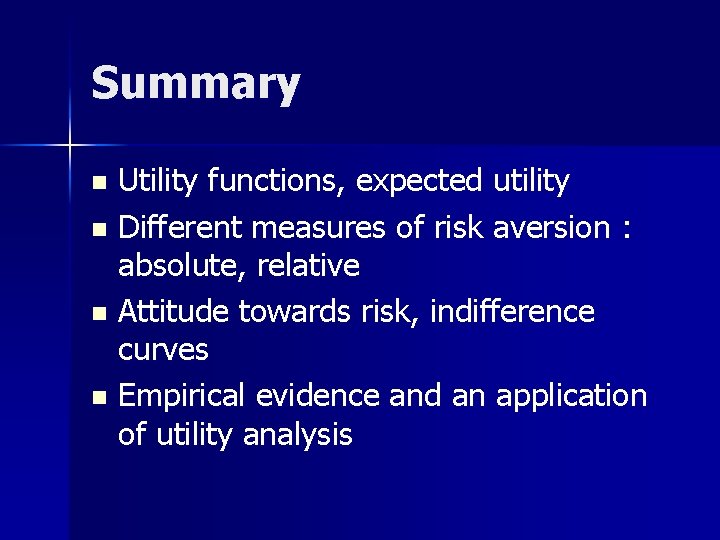 Summary

- Utility functions, expected utility
- Different measures of risk aversion : absolute, relative
- Attitude towards risk, indifference curves
- Empirical evidence and an application of utility analysis